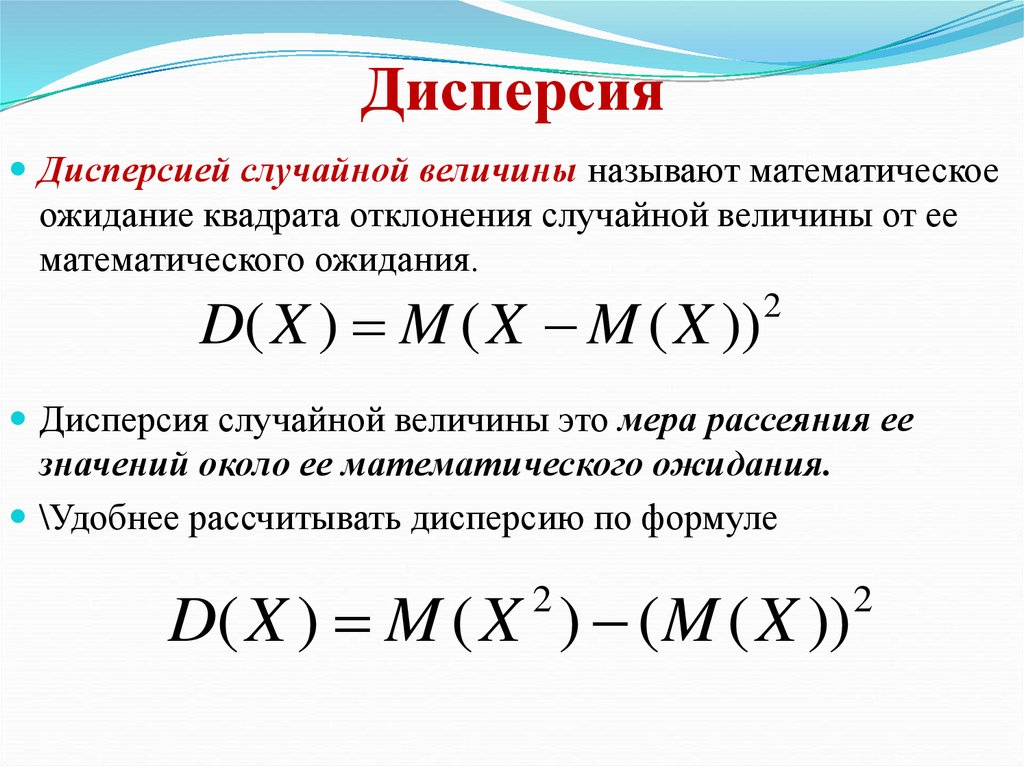 Дисперсия

Дисперсией случайной величины называют математическое ожидание квадрата отклонения случайной величины от ее математического ожидания.

$D(X) = M(X - M(X))^2$

Дисперсия случайной величины это мера рассеяния ее значений около ее математического ожидания.

\Удобнее рассчитывать дисперсию по формуле

$D(X) = M(X^2) - (M(X))^2$